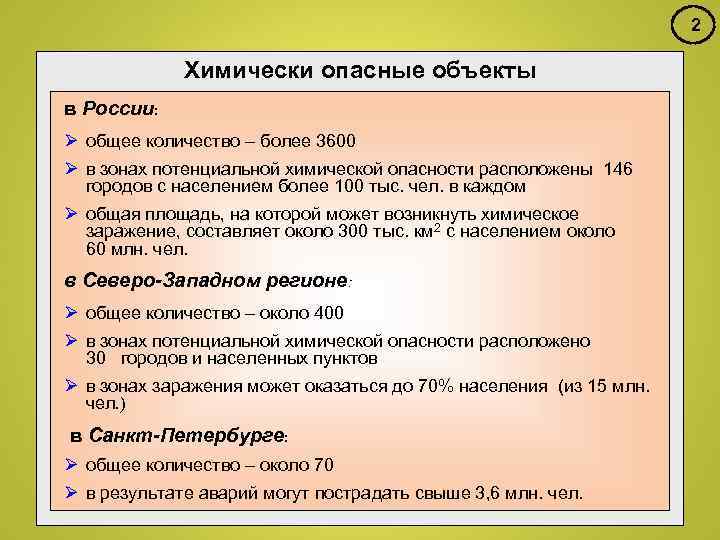 2

Химически опасные объекты

в России:

➢ общее количество – более 3600

➢ в зонах потенциальной химической опасности расположены 146 городов с населением более 100 тыс. чел. в каждом

➢ общая площадь, на которой может возникнуть химическое заражение, составляет около 300 тыс. км$^2$ с населением около 60 млн. чел.

в Северо-Западном регионе:

➢ общее количество – около 400

➢ в зонах потенциальной химической опасности расположено 30 городов и населенных пунктов

➢ в зонах заражения может оказаться до 70% населения (из 15 млн. чел.)

в Санкт-Петербурге:

➢ общее количество – около 70

➢ в результате аварий могут пострадать свыше 3,6 млн. чел.